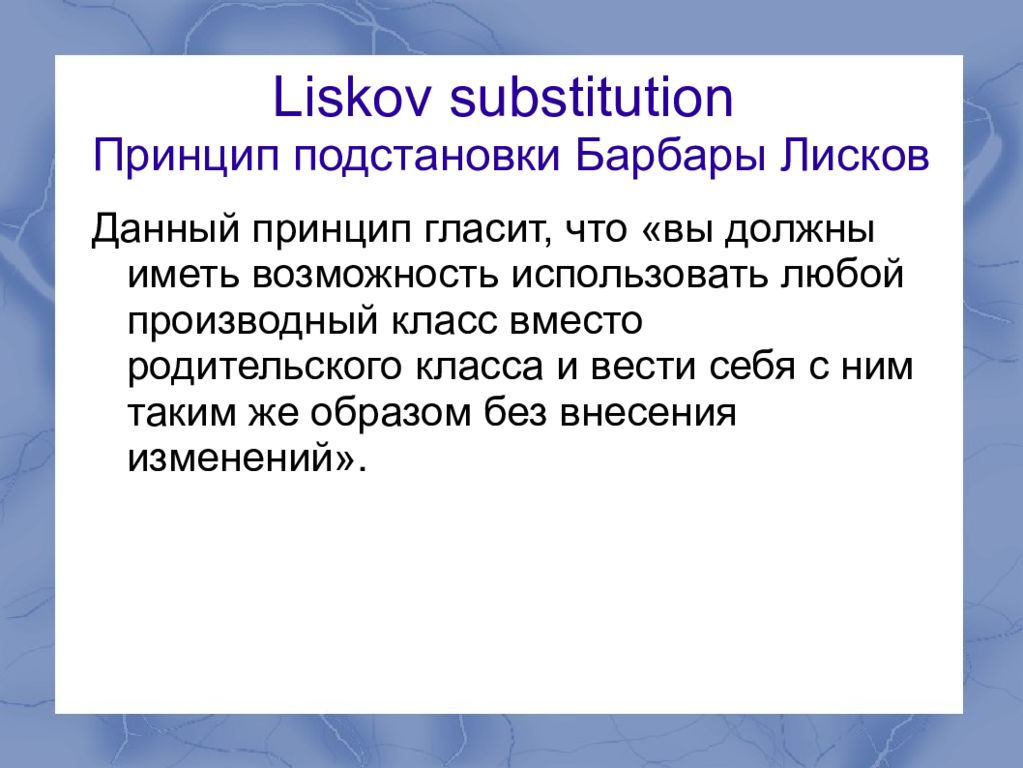 Liskov substitution
Принцип подстановки Барбары Лисков

Данный принцип гласит, что «вы должны иметь возможность использовать любой производный класс вместо родительского класса и вести себя с ним таким же образом без внесения изменений».